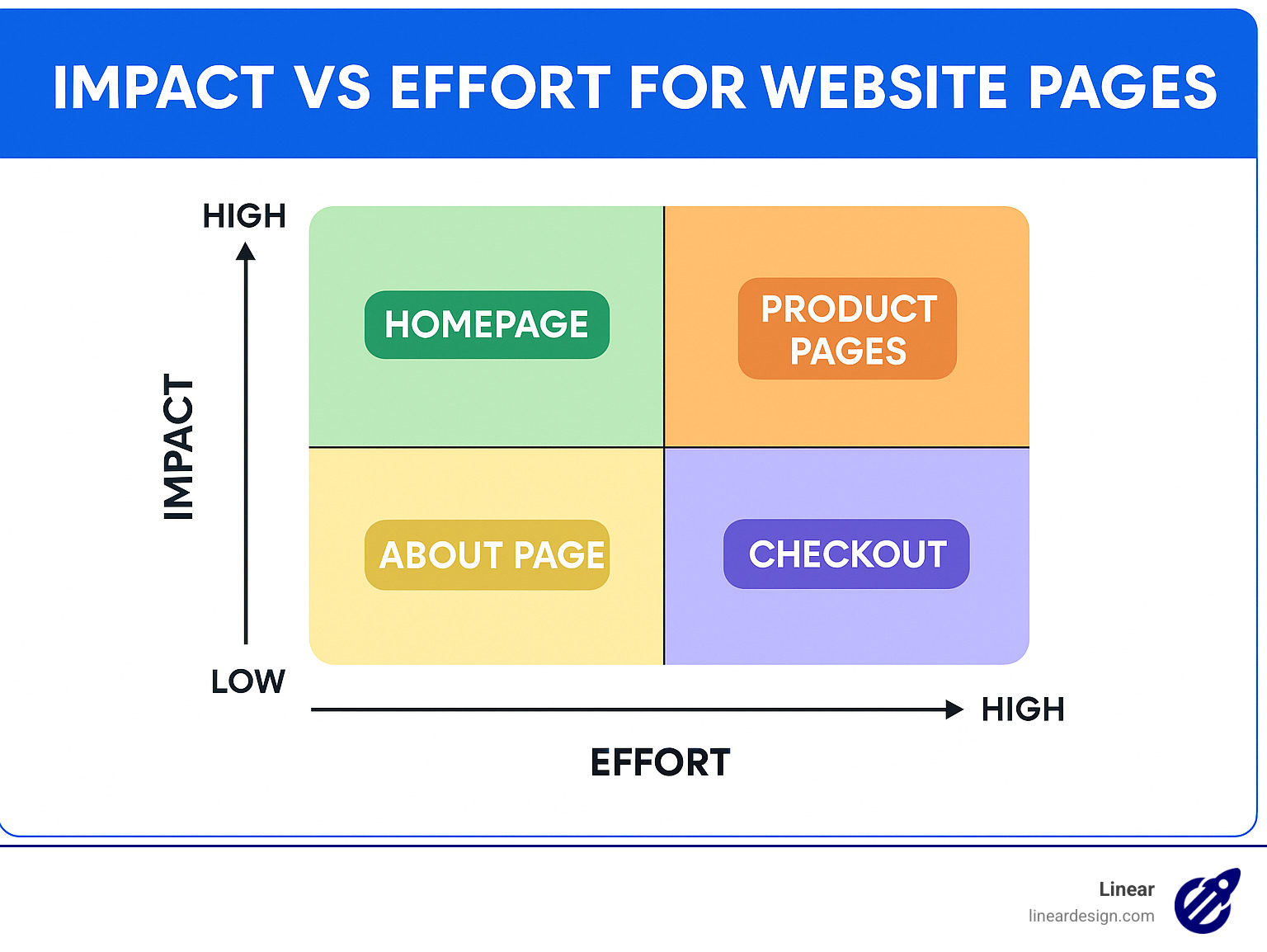 IMPACT VS EFFORT FOR WEBSITE PAGES

HIGH

IMPACT

LOW

HOMEPAGE

PRODUCT PAGES

ABOUT PAGE

CHECKOUT

HIGH

EFFORT

Linear
lineardesign.com